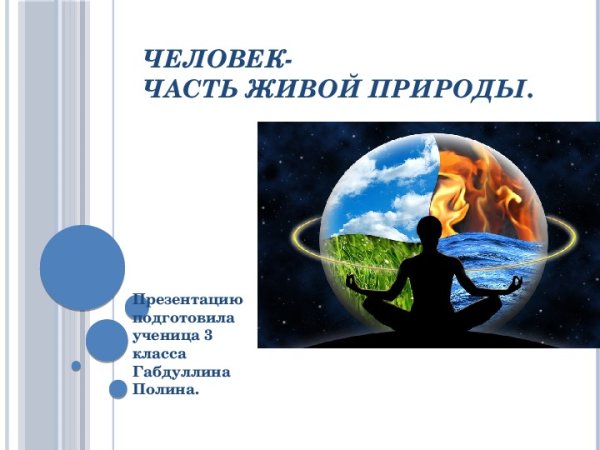 ЧЕЛОВЕК-
ЧАСТЬ ЖИВОЙ ПРИРОДЫ.

Презентацию подготовила ученица 3 класса Габдуллина Полина.